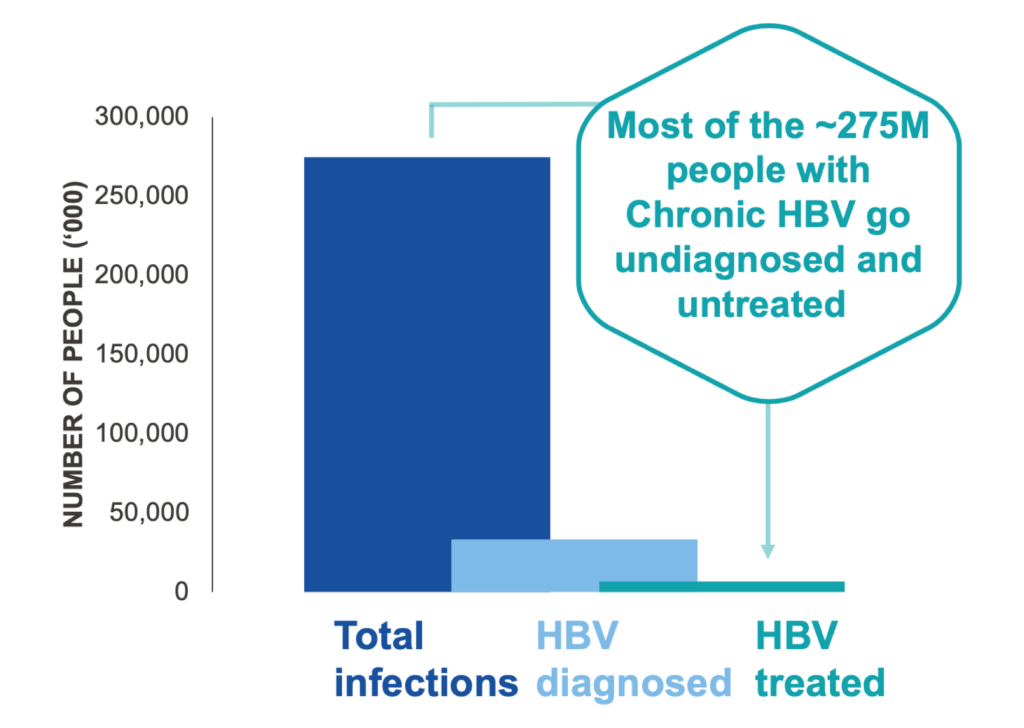 NUMBER OF PEOPLE ('000)

300,000
250,000
200,000
150,000
100,000
50,000
0

Most of the ~275M people with Chronic HBV go undiagnosed and untreated

Total infections
HBV diagnosed
HBV treated